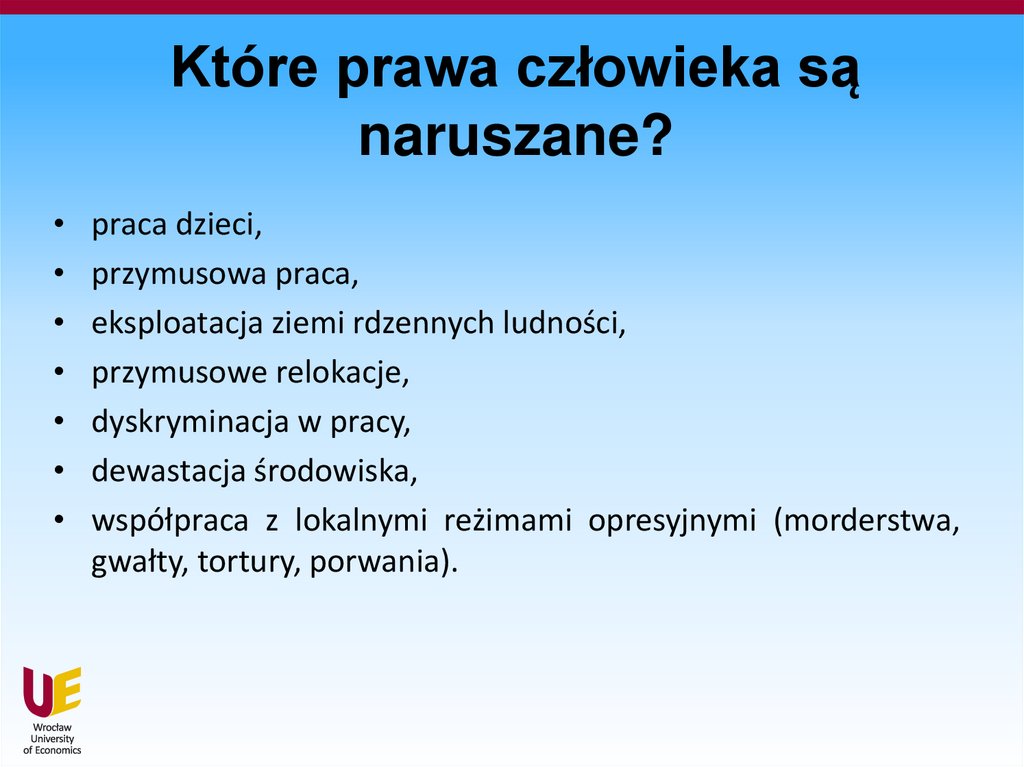 Które prawa człowieka są naruszane?

• praca dzieci,
• przymusowa praca,
• eksploatacja ziemi rdzennych ludności,
• przymusowe relokacje,
• dyskryminacja w pracy,
• dewastacja środowiska,
• współpraca z lokalnymi reżimami opresyjnymi (morderstwa, gwałty, tortury, porwania).

UE
Wrocław University of Economics